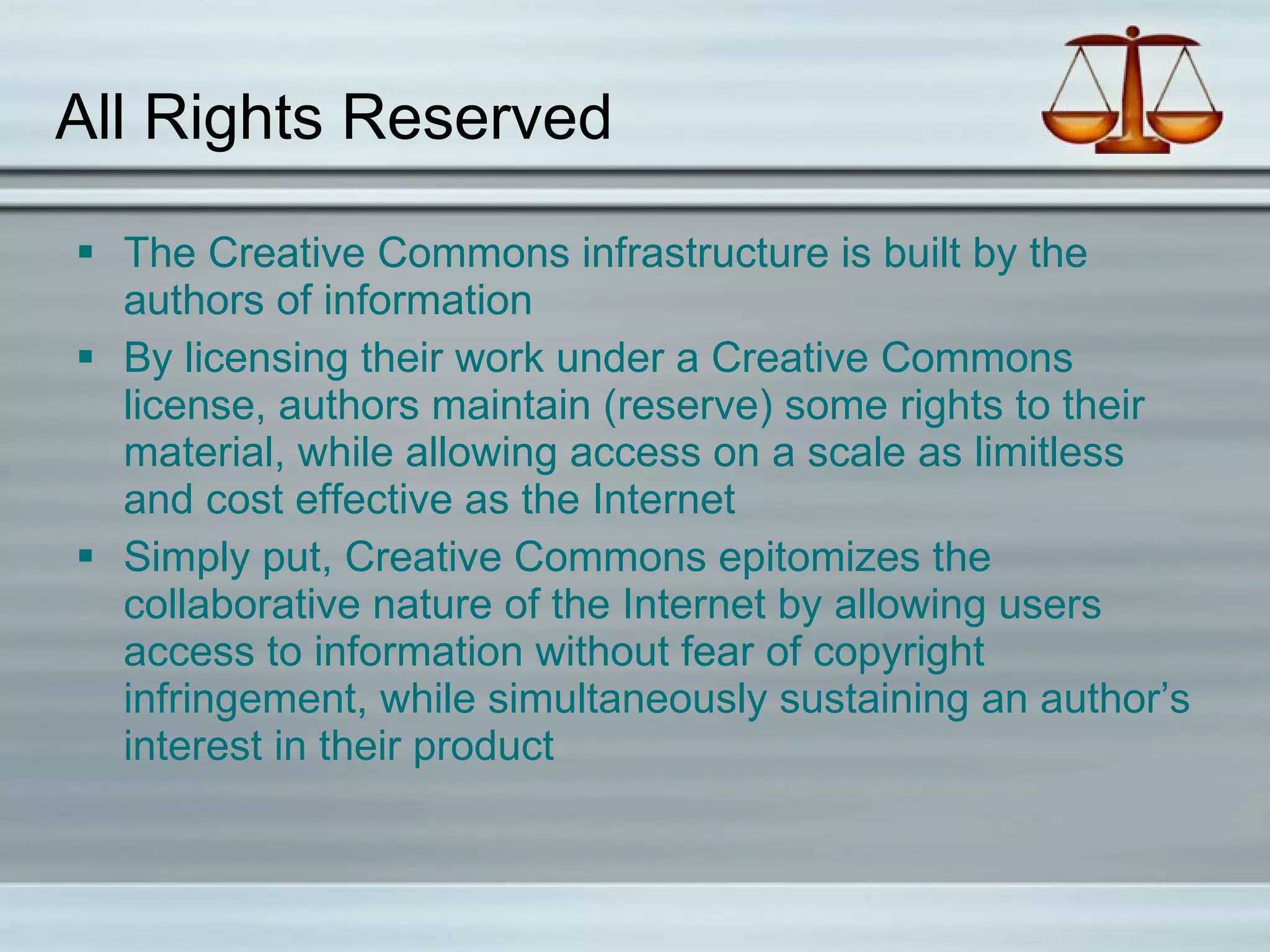 All Rights Reserved

▪ The Creative Commons infrastructure is built by the authors of information

▪ By licensing their work under a Creative Commons license, authors maintain (reserve) some rights to their material, while allowing access on a scale as limitless and cost effective as the Internet

▪ Simply put, Creative Commons epitomizes the collaborative nature of the Internet by allowing users access to information without fear of copyright infringement, while simultaneously sustaining an author's interest in their product